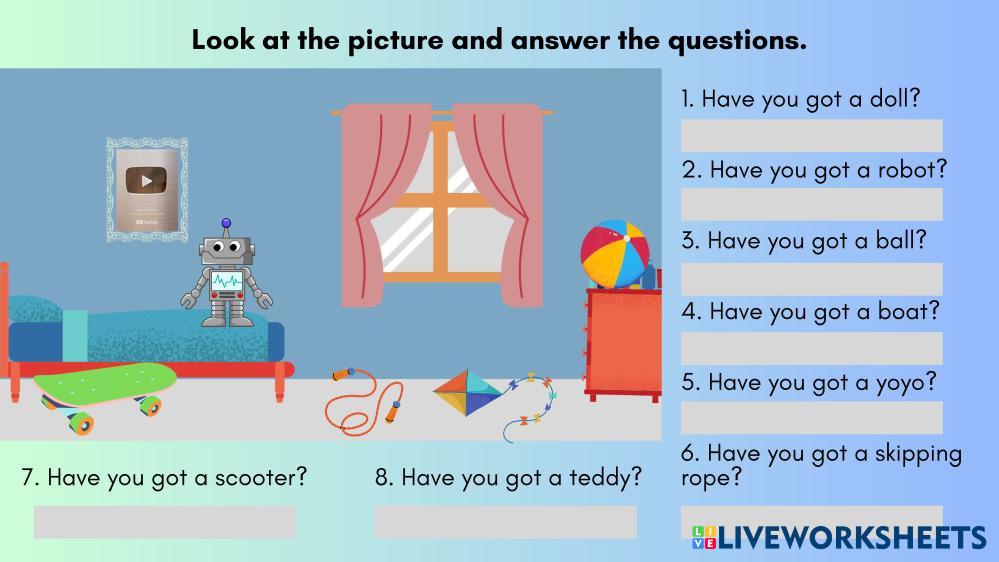 Look at the picture and answer the questions.

1. Have you got a doll?

2. Have you got a robot?

3. Have you got a ball?

4. Have you got a boat?

5. Have you got a yoyo?

6. Have you got a skipping rope?

7. Have you got a scooter?

8. Have you got a teddy?

LIVEWORKSHEETS